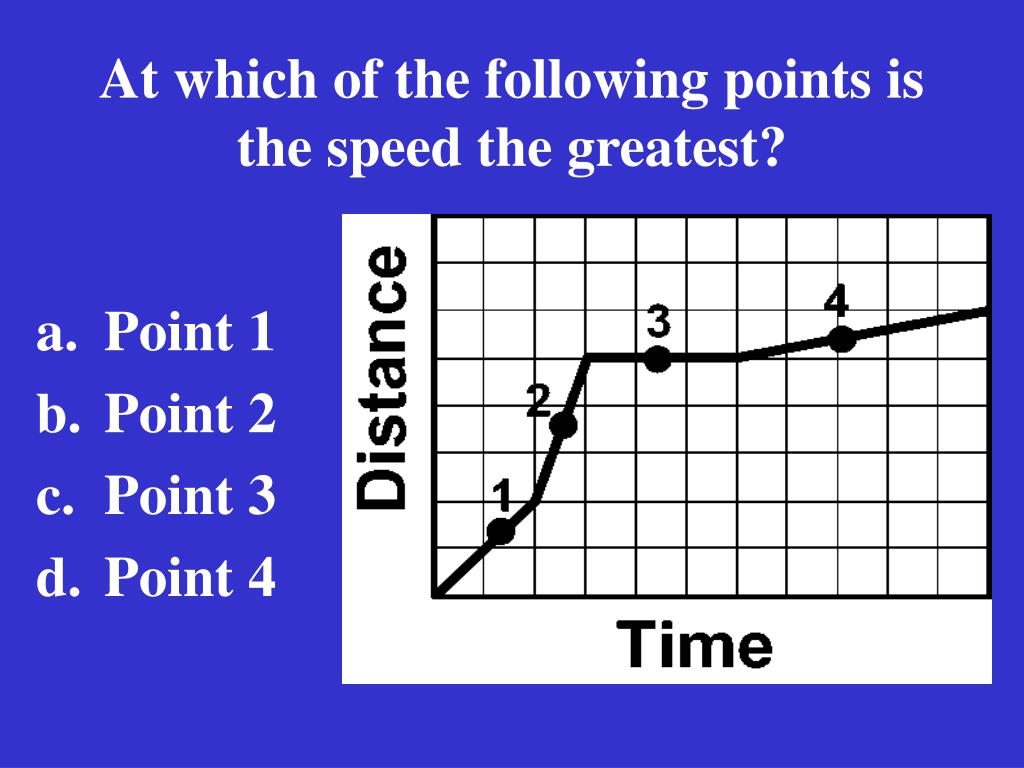 At which of the following points is the speed the greatest?

a. Point 1
b. Point 2
c. Point 3
d. Point 4

Distance

1
2
3
4

Time